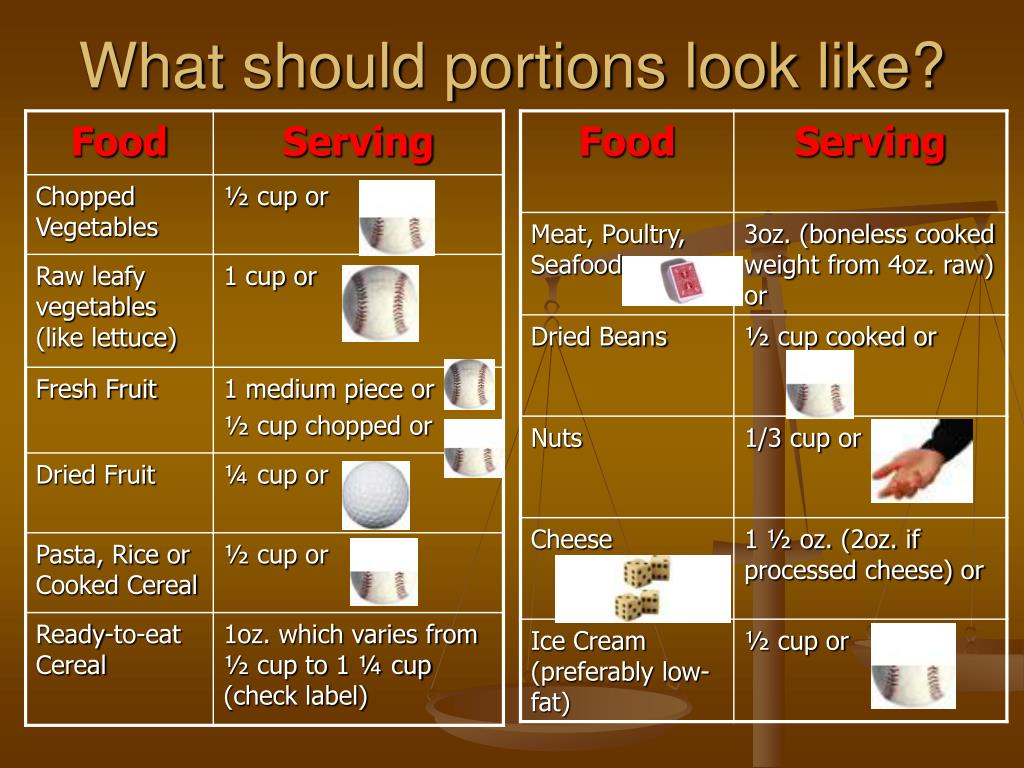 What should portions look like?

| Food | Serving |
|---|---|
| Chopped Vegetables | ½ cup or |
| Raw leafy vegetables (like lettuce) | 1 cup or |
| Fresh Fruit | 1 medium piece or ½ cup chopped or |
| Dried Fruit | ¼ cup or |
| Pasta, Rice or Cooked Cereal | ½ cup or |
| Ready-to-eat Cereal | 1oz. which varies from ½ cup to 1 ¼ cup (check label) |

| Food | Serving |
|---|---|
| Meat, Poultry, Seafood | 3oz. (boneless cooked weight from 4oz. raw) or |
| Dried Beans | ½ cup cooked or |
| Nuts | 1/3 cup or |
| Cheese | 1 ½ oz. (2oz. if processed cheese) or |
| Ice Cream (preferably low-fat) | ½ cup or |